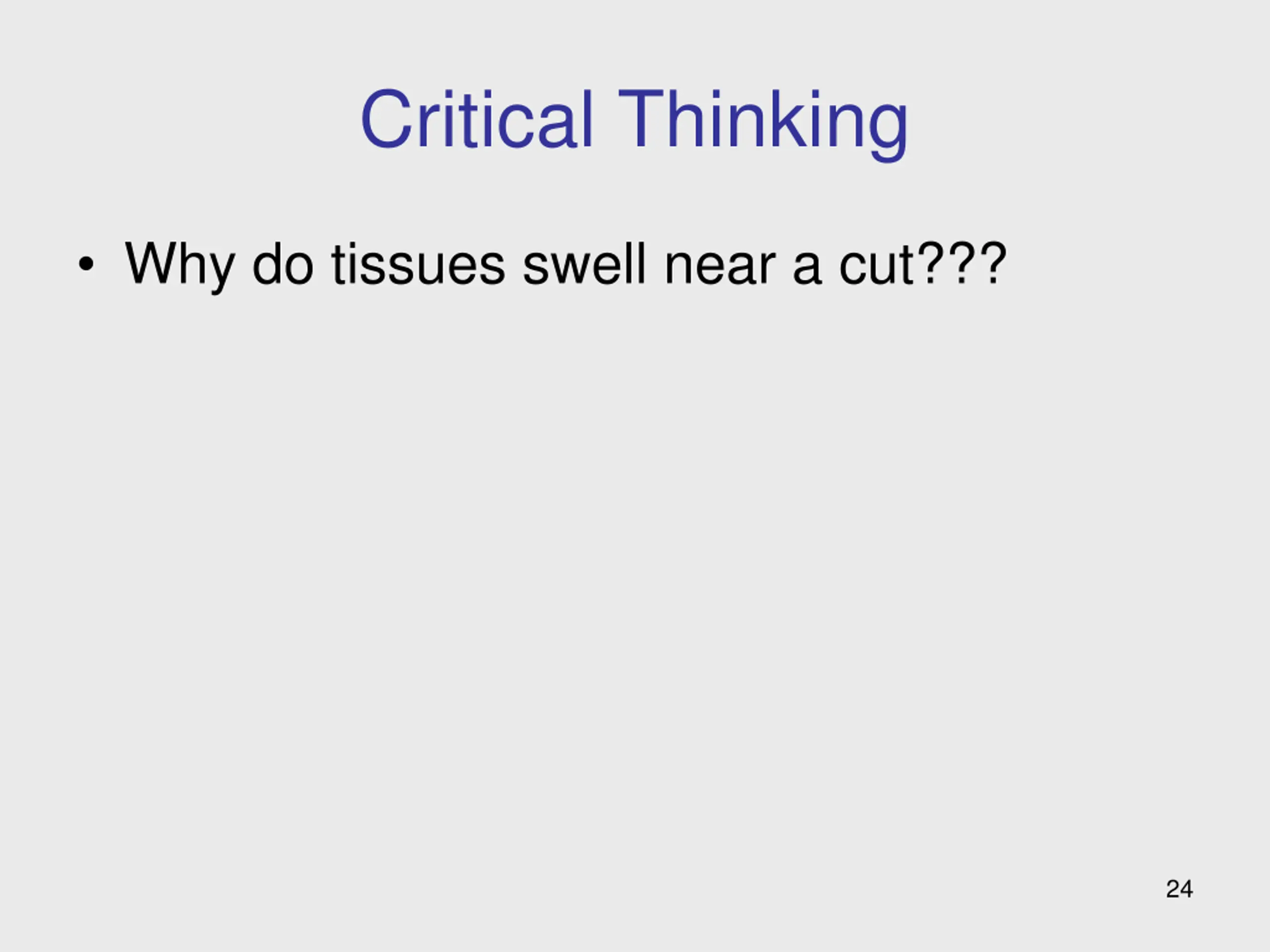 Critical Thinking

• Why do tissues swell near a cut???

24